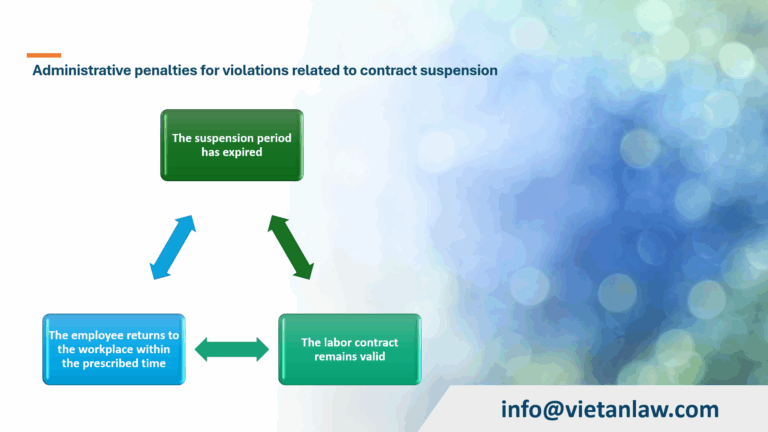 Administrative penalties for violations related to contract suspension

The suspension period has expired

The employee returns to the workplace within the prescribed time

The labor contract remains valid

info@vietanlaw.com